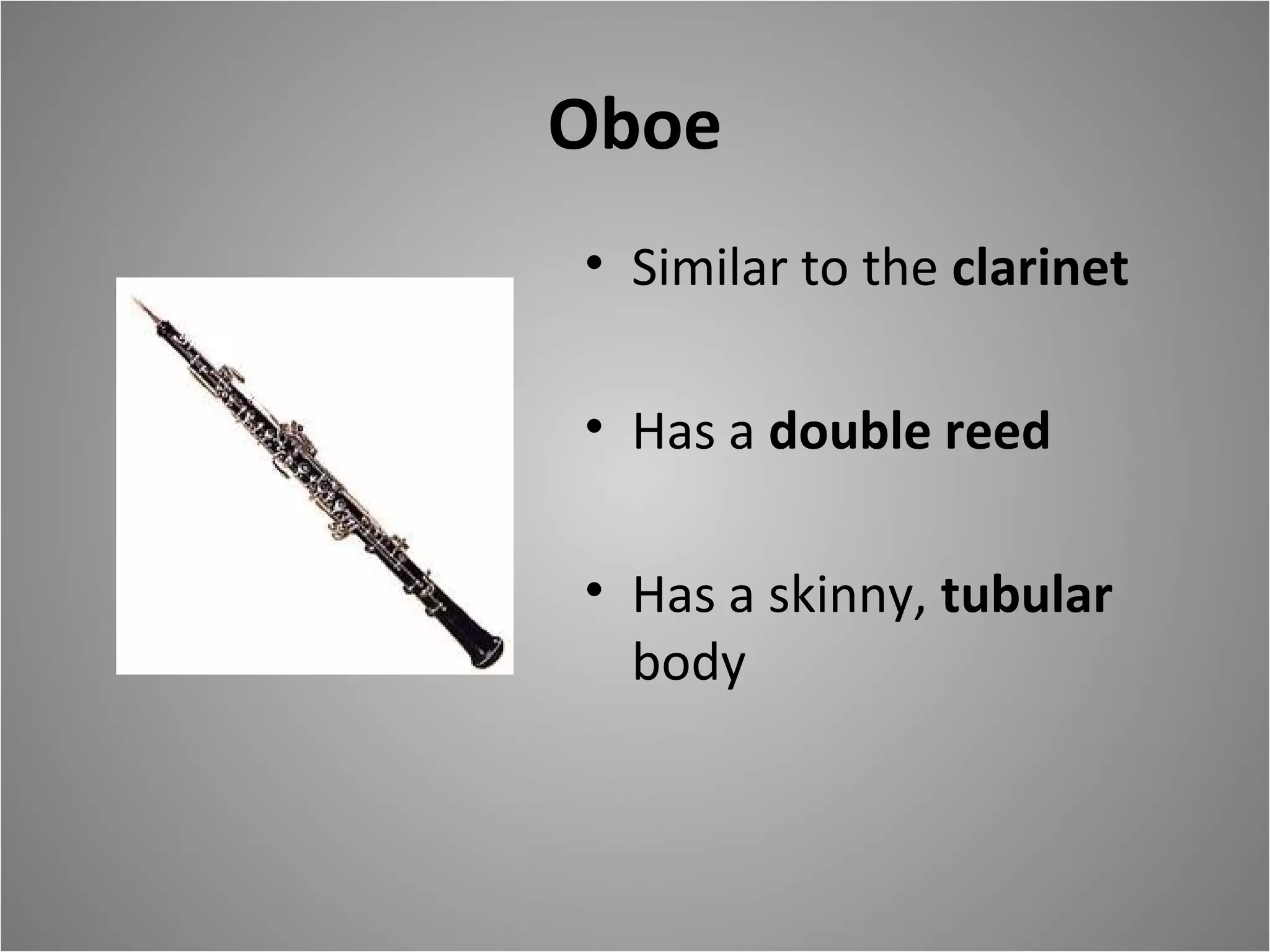 Oboe

• Similar to the clarinet

• Has a double reed

• Has a skinny, tubular body